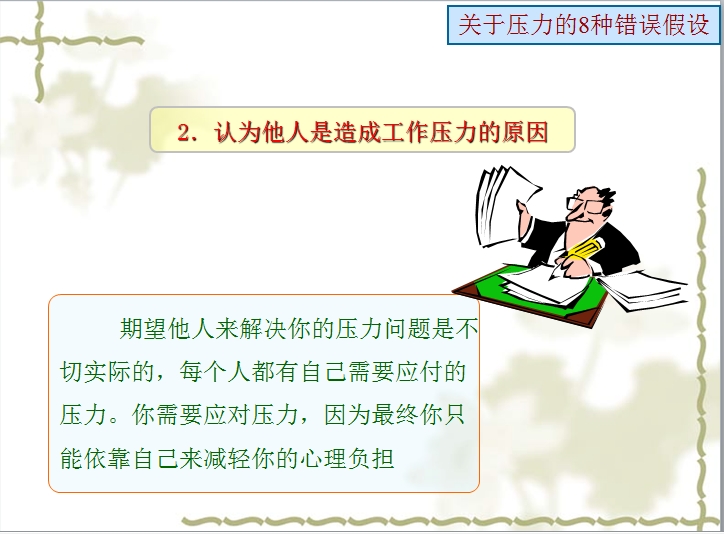 关于压力的8种错误假设

2. 认为他人是造成工作压力的原因

期望他人来解决你的压力问题是不切实际的，每个人都有自己需要应付的压力。你需要应对压力，因为最终你只能依靠自己来减轻你的心理负担